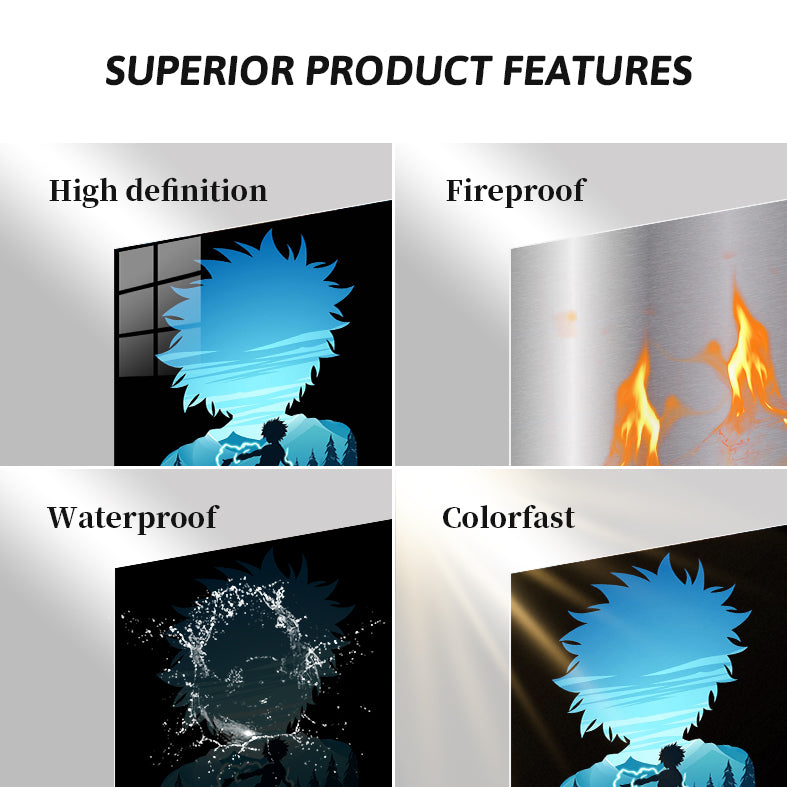 SUPERIOR PRODUCT FEATURES

High definition

Fireproof

Waterproof

Colorfast